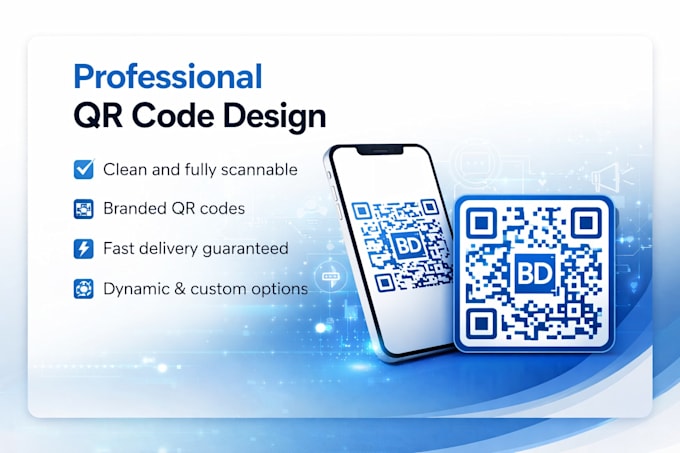 Professional
QR Code Design

Clean and fully scannable

Branded QR codes

Fast delivery guaranteed

Dynamic & custom options

BD

BD